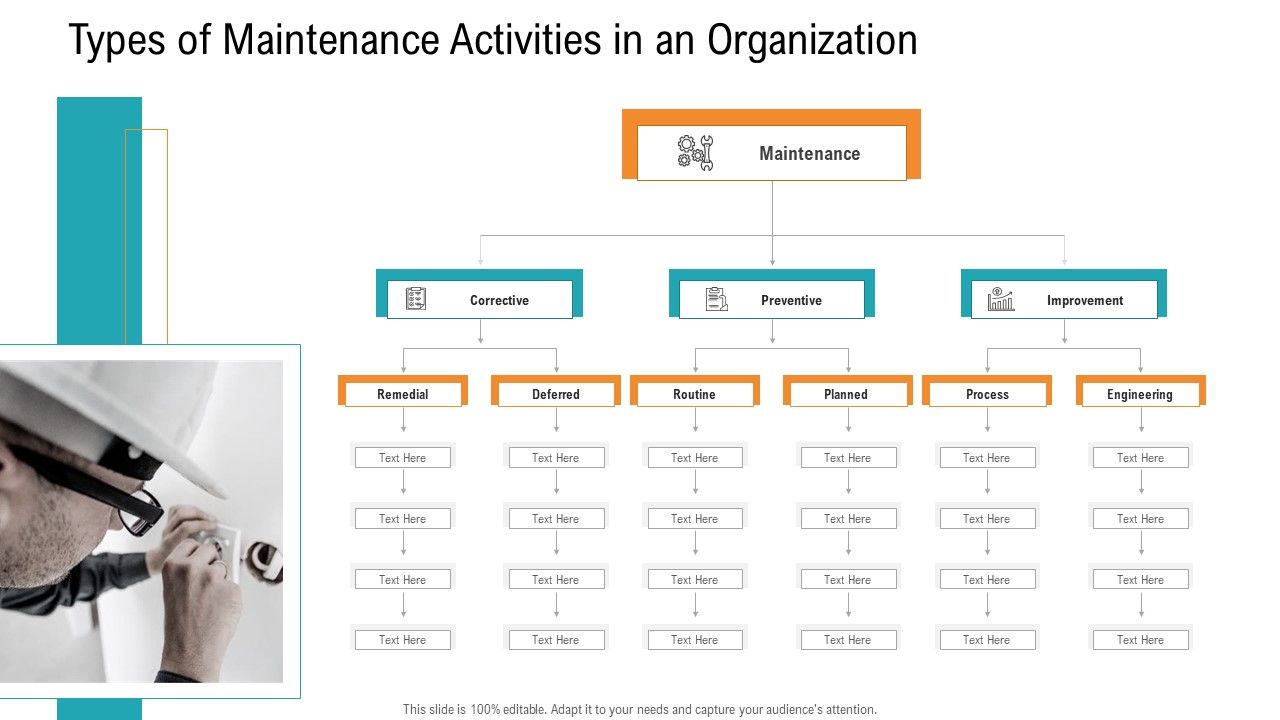 Types of Maintenance Activities in an Organization

Maintenance

Corrective

Preventive

Improvement

Remedial

Deferred

Routine

Planned

Process

Engineering

Text Here

Text Here

Text Here

Text Here

Text Here

Text Here

Text Here

Text Here

Text Here

Text Here

Text Here

Text Here

Text Here

Text Here

Text Here

Text Here

Text Here

Text Here

Text Here

Text Here

Text Here

Text Here

Text Here

Text Here

This slide is 100% editable. Adapt it to your needs and capture your audience's attention.